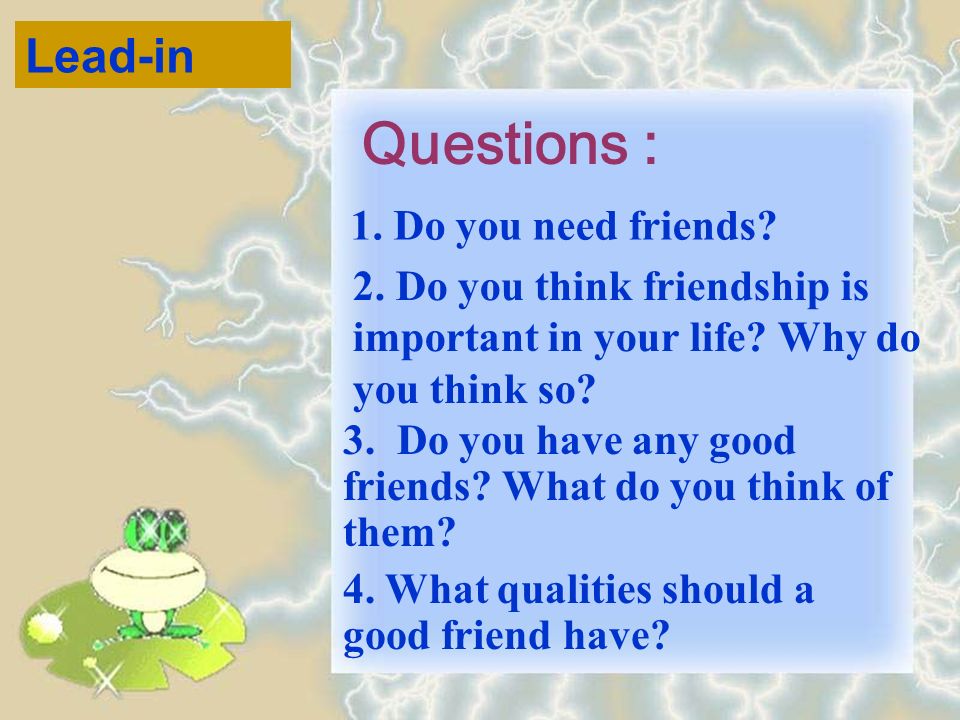 Lead-in

Questions :

1. Do you need friends?

2. Do you think friendship is important in your life? Why do you think so?

3. Do you have any good friends? What do you think of them?

4. What qualities should a good friend have?